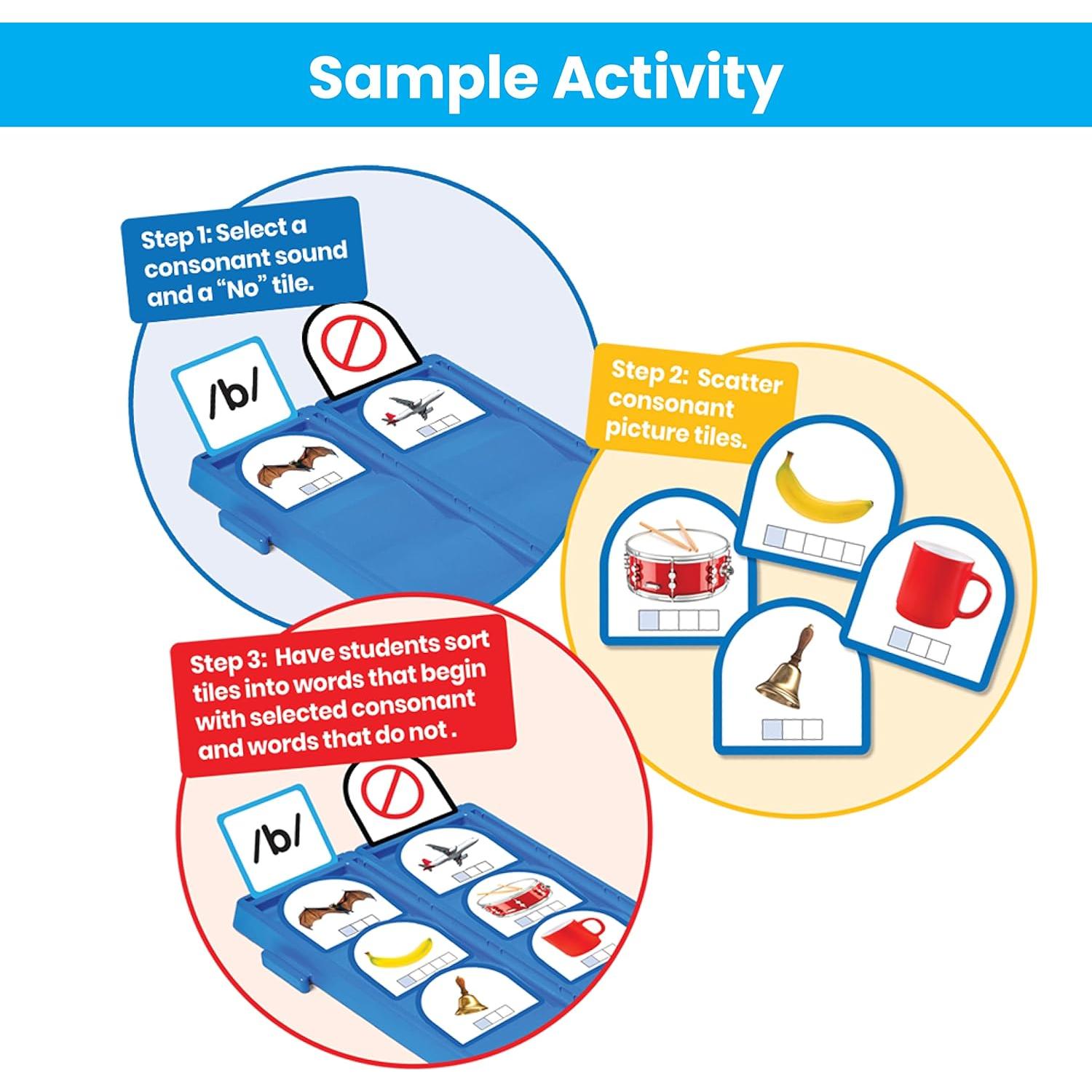 Sample Activity

Step 1: Select a consonant sound and a "No" tile.

/b/

Step 2: Scatter consonant picture tiles.

Step 3: Have students sort tiles into words that begin with selected consonant and words that do not .

/b/